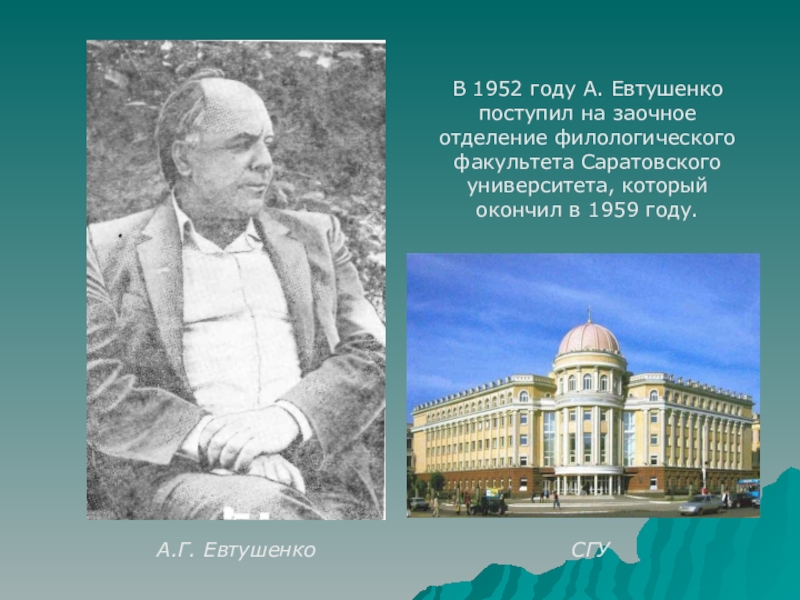 В 1952 году А. Евтушенко поступил на заочное отделение филологического факультета Саратовского университета, который окончил в 1959 году.

А.Г. Евтушенко

СГУ